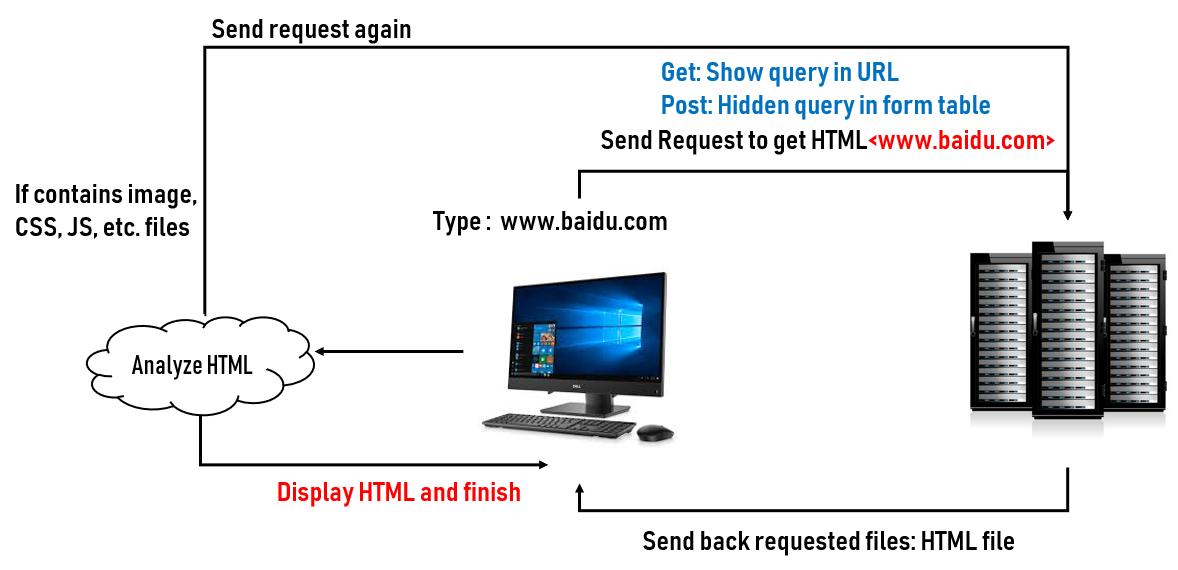 Send request again

Get: Show query in URL
Post: Hidden query in form table
Send Request to get HTML<www.baidu.com>

If contains image, CSS, JS, etc. files

Type : www.baidu.com

Analyze HTML

DELL

Display HTML and finish

Send back requested files: HTML file